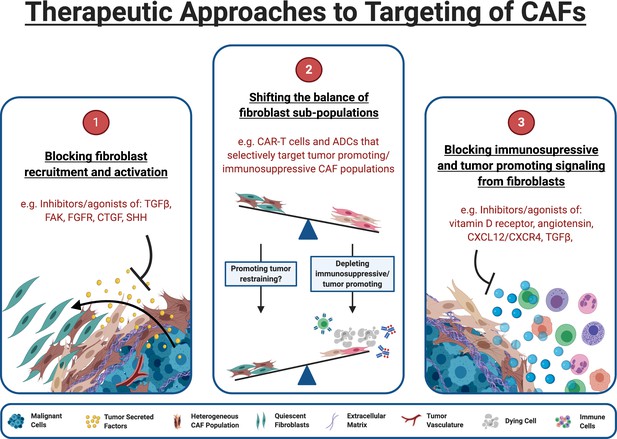 Therapeutic Approaches to Targeting of CAFs

1

Blocking fibroblast recruitment and activation

e.g. Inhibitors/agonists of: TGFβ, FAK, FGFR, CTGF, SHH

2

Shifting the balance of fibroblast sub-populations

e.g. CAR-T cells and ADCs that selectively target tumor promoting/ immunosuppressive CAF populations

Promoting tumor restraining?

Depleting immunosuppressive/ tumor promoting

3

Blocking immunosupressive and tumor promoting signaling from fibroblasts

e.g. Inhibitors/agonists of: vitamin D receptor, angiotensin, CXCL12/CXCR4, TGFβ,

Malignant Cells

Tumor Secreted Factors

Heterogeneous CAF Population

Quiescent Fibroblasts

Extracellular Matrix

Tumor Vasculature

Dying Cell

Immune Cells